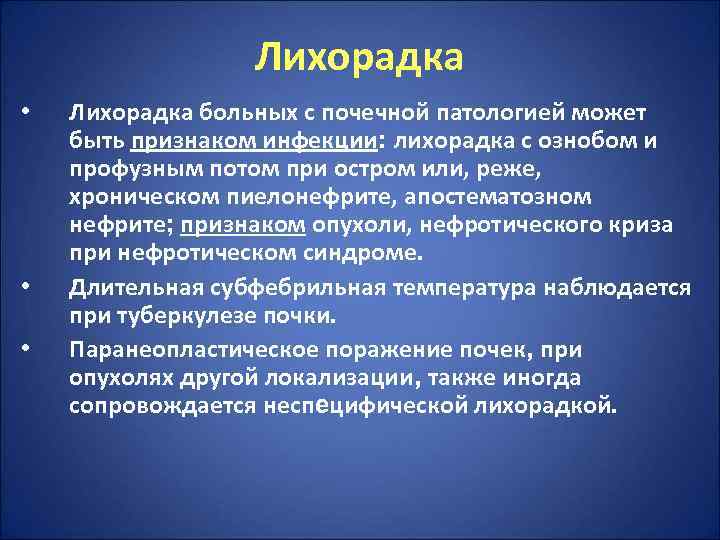 Лихорадка

• Лихорадка больных с почечной патологией может быть признаком инфекции: лихорадка с ознобом и профузным потом при остром или, реже, хроническом пиелонефрите, апостематозном нефрите; признаком опухоли, нефротического криза при нефротическом синдроме.

• Длительная субфебрильная температура наблюдается при туберкулезе почки.

• Паранеопластическое поражение почек, при опухолях другой локализации, также иногда сопровождается неспецифической лихорадкой.